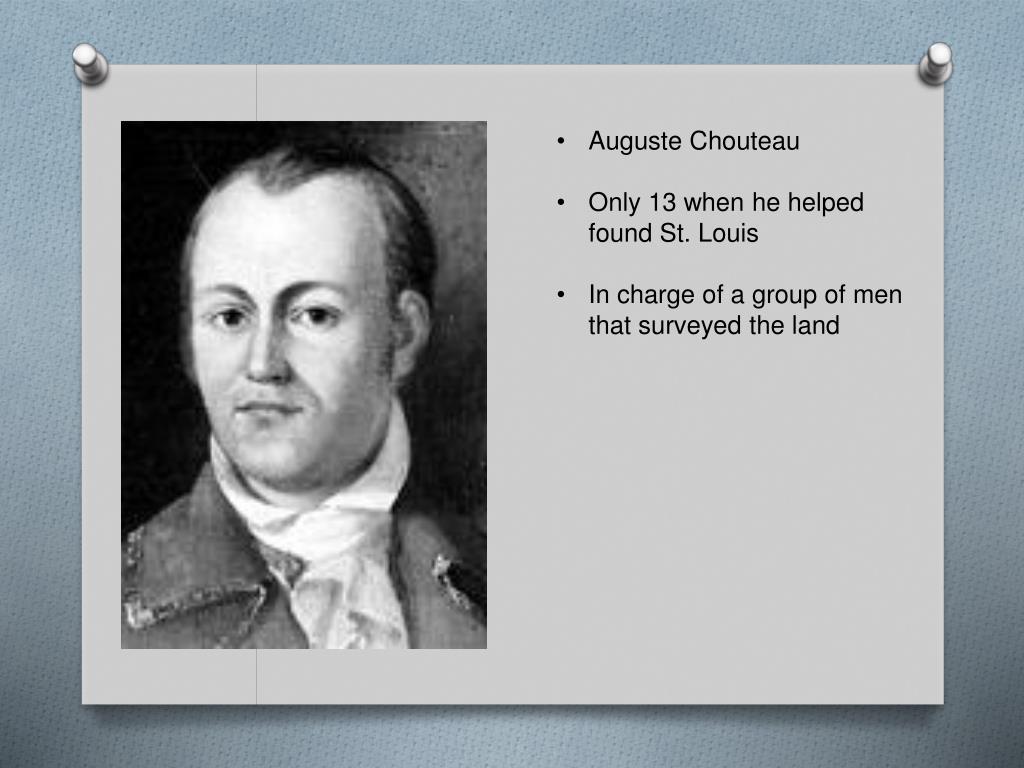 • Auguste Chouteau

• Only 13 when he helped found St. Louis

• In charge of a group of men that surveyed the land